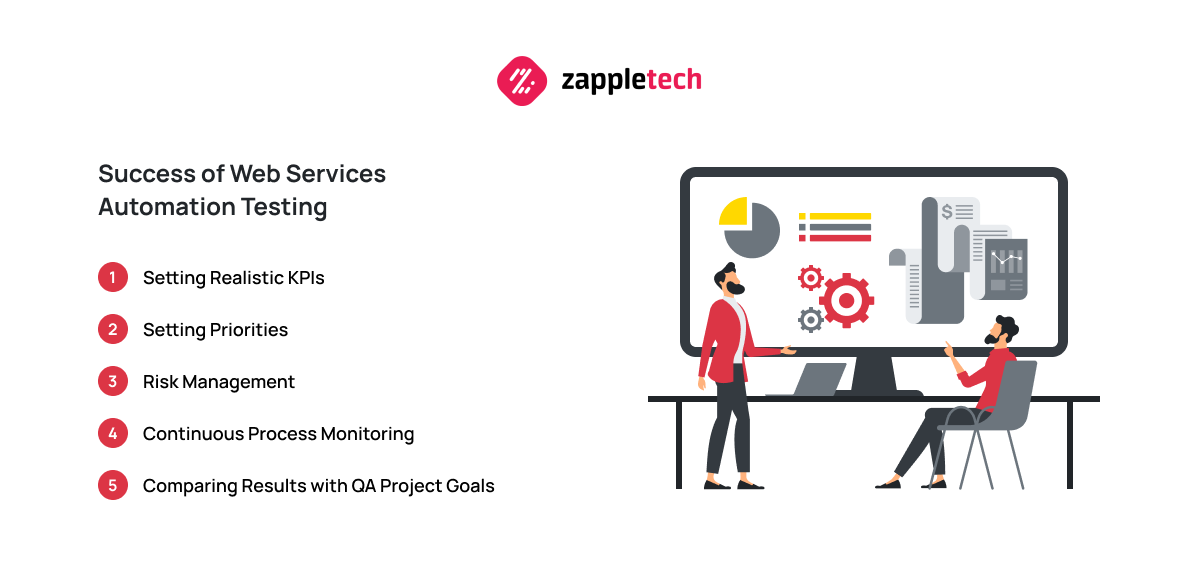 zappletech

Success of Web Services Automation Testing

1 Setting Realistic KPIs

2 Setting Priorities

3 Risk Management

4 Continuous Process Monitoring

5 Comparing Results with QA Project Goals

$